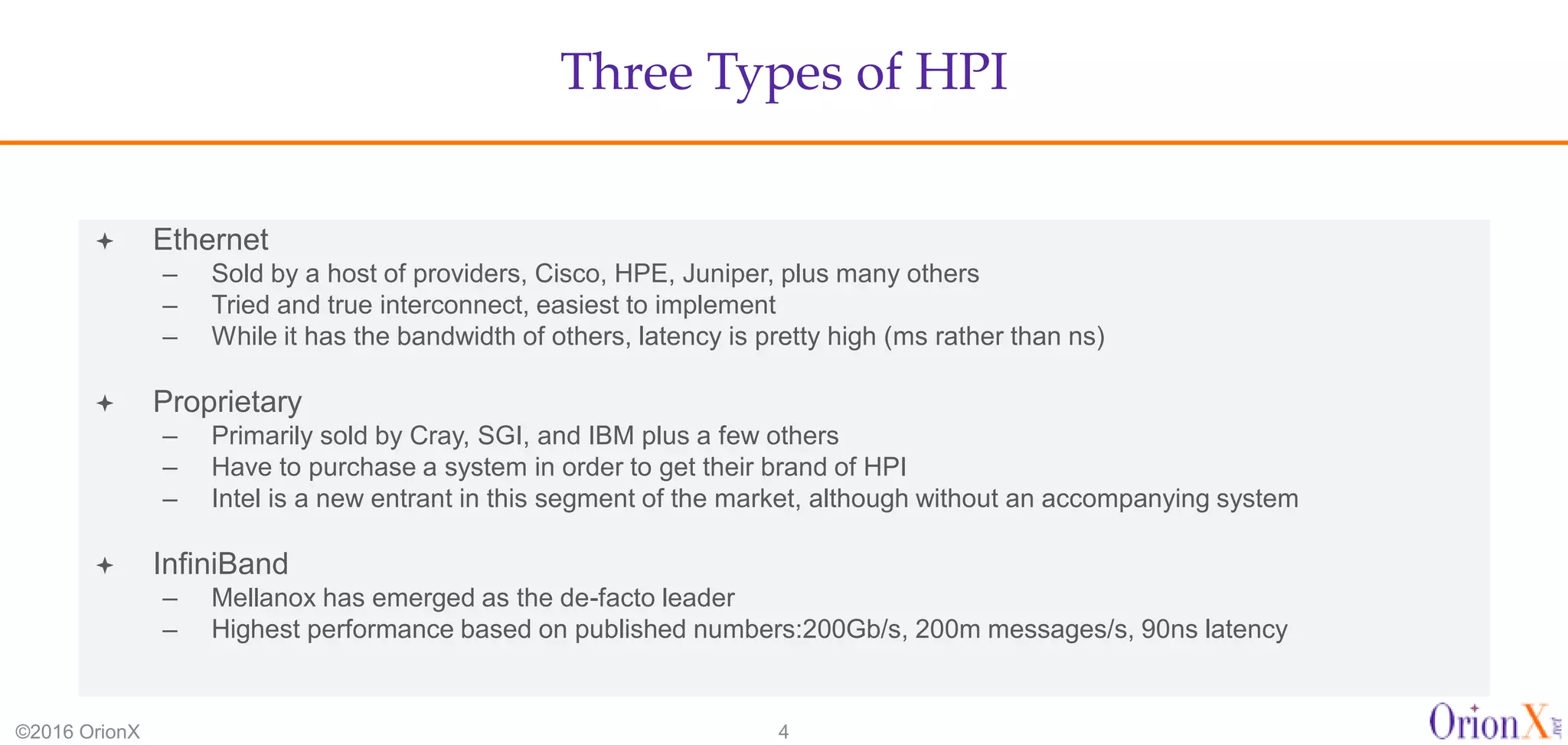 Three Types of HPI

✦ Ethernet
– Sold by a host of providers, Cisco, HPE, Juniper, plus many others
– Tried and true interconnect, easiest to implement
– While it has the bandwidth of others, latency is pretty high (ms rather than ns)

✦ Proprietary
– Primarily sold by Cray, SGI, and IBM plus a few others
– Have to purchase a system in order to get their brand of HPI
– Intel is a new entrant in this segment of the market, although without an accompanying system

✦ InfiniBand
– Mellanox has emerged as the de-facto leader
– Highest performance based on published numbers:200Gb/s, 200m messages/s, 90ns latency

©2016 OrionX

4

OrionX.net